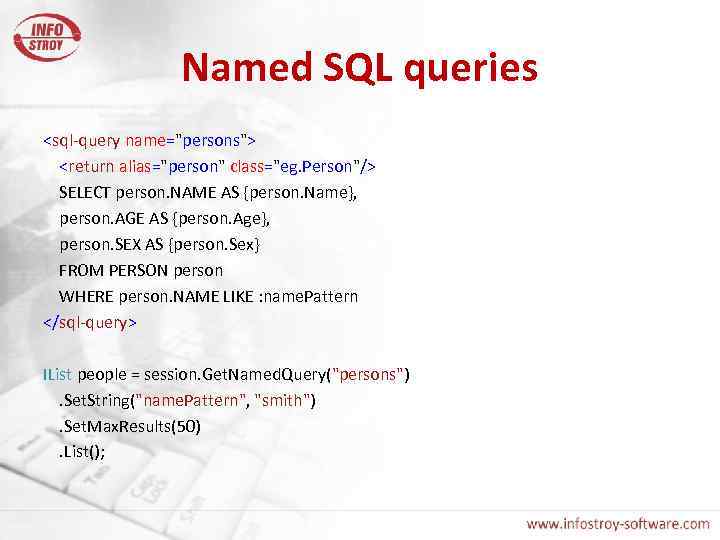 INFO STROY

Named SQL queries

<sql-query name="persons">
<return alias="person" class="eg.Person"/>
SELECT person.NAME AS {person.Name},
person.AGE AS {person.Age},
person.SEX AS {person.Sex}
FROM PERSON person
WHERE person.NAME LIKE :namePattern
</sql-query>

IList people = session.GetNamedQuery("persons")
.SetString("namePattern", "smith")
.SetMaxResults(50)
.List();

www.infostroy-software.com